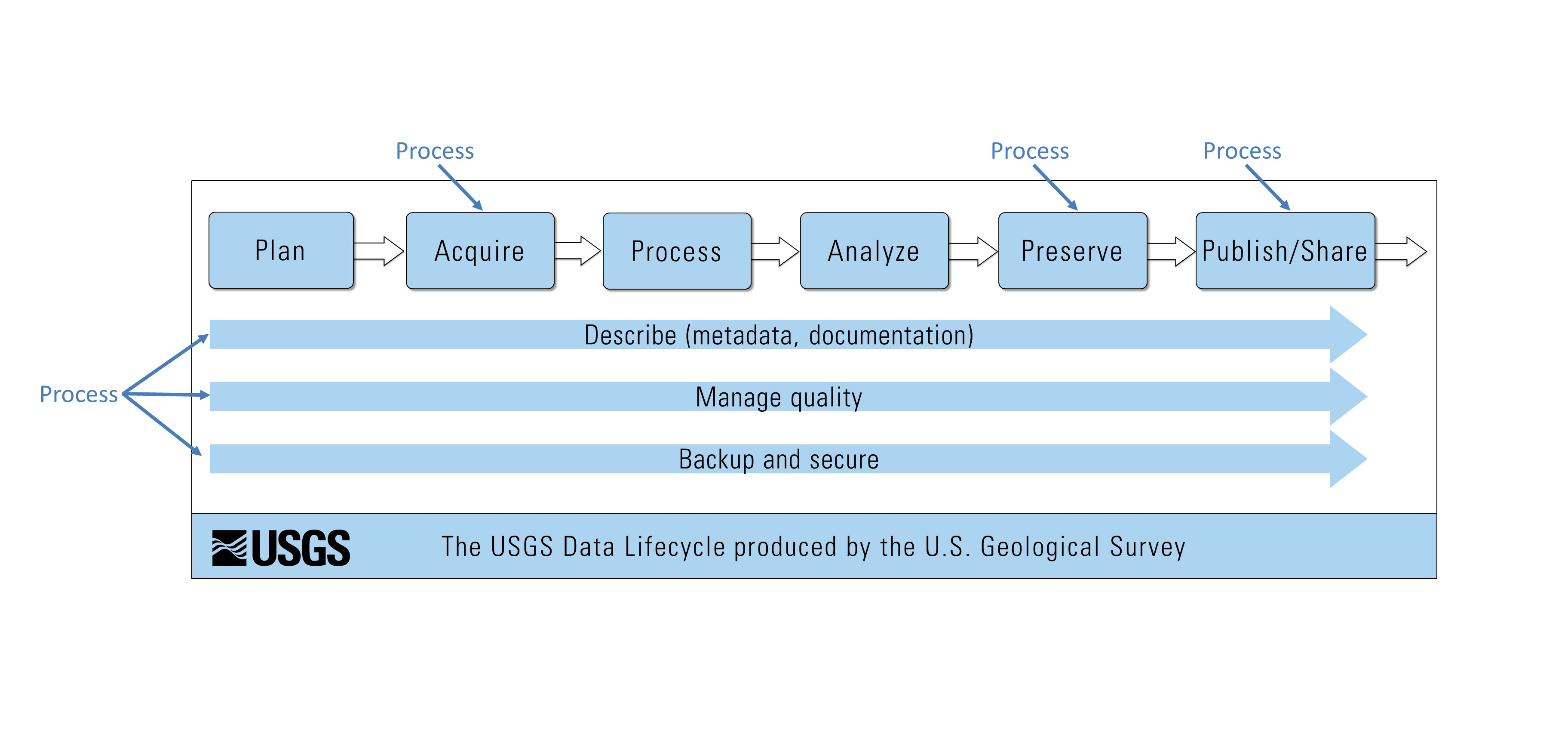 Process

Process

Process

Plan

Acquire

Process

Analyze

Preserve

Publish/Share

Process

Describe (metadata, documentation)

Manage quality

Backup and secure

USGS

The USGS Data Lifecycle produced by the U.S. Geological Survey